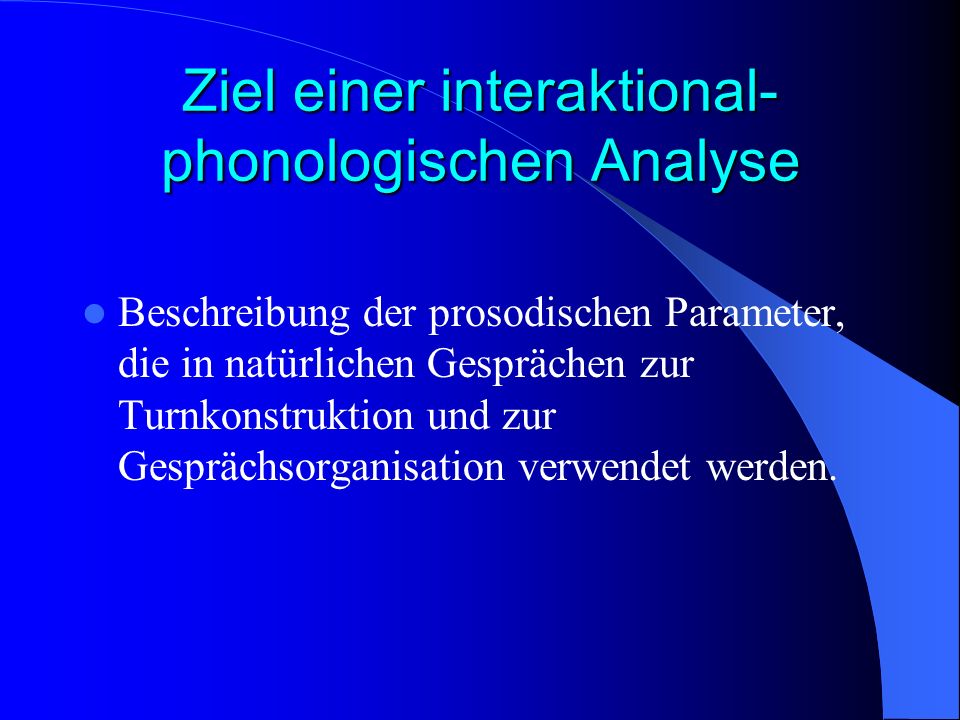 Ziel einer interaktional-phonologischen Analyse

Beschreibung der prosodischen Parameter, die in natürlichen Gesprächen zur Turnkonstruktion und zur Gesprächsorganisation verwendet werden.